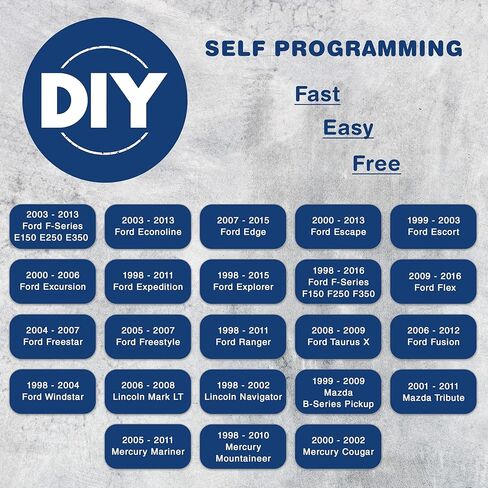 DIY

SELF PROGRAMMING

Fast

Easy

Free

2003 - 2013
Ford F-Series
E150 E250 E350

2003 - 2013
Ford Econoline

2007 - 2015
Ford Edge

2000 - 2013
Ford Escape

1999 - 2003
Ford Escort

2000 - 2006
Ford Excursion

1998 - 2011
Ford Expedition

1998 - 2015
Ford Explorer

1998 - 2016
Ford F-Series
F150 F250 F350

2009 - 2016
Ford Flex

2004 - 2007
Ford Freestar

2005 - 2007
Ford Freestyle

1998 - 2011
Ford Ranger

2008 - 2009
Ford Taurus X

2006 - 2012
Ford Fusion

1998 - 2004
Ford Windstar

2006 - 2008
Lincoln Mark LT

1998 - 2002
Lincoln Navigator

1999 - 2009
Mazda
B-Series Pickup

2001 - 2011
Mazda Tribute

2005 - 2011
Mercury Mariner

1998 - 2010
Mercury
Mountaineer

2000 - 2002
Mercury Cougar